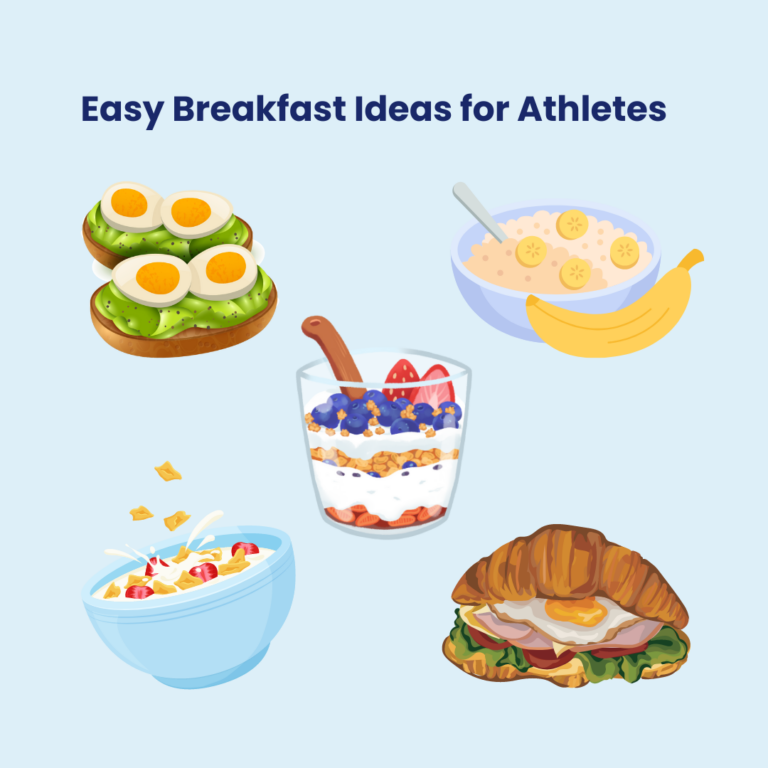 Easy Breakfast Ideas for Athletes